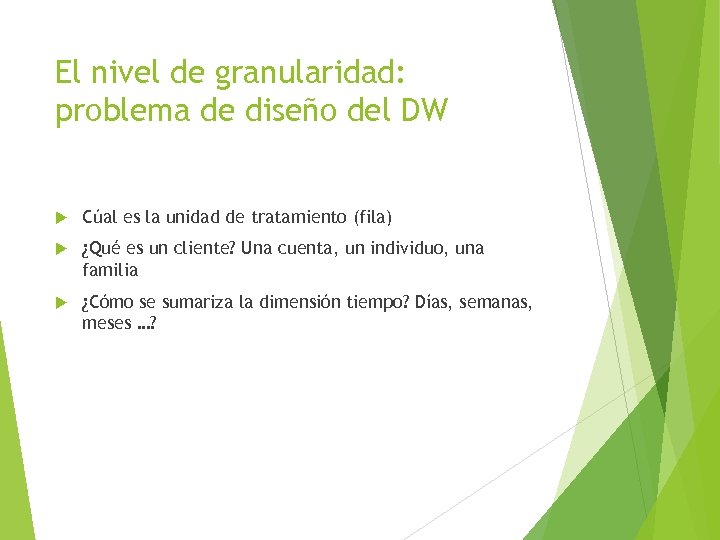 El nivel de granularidad: problema de diseño del DW

Cúal es la unidad de tratamiento (fila)

¿Qué es un cliente? Una cuenta, un individuo, una familia

¿Cómo se sumariza la dimensión tiempo? Días, semanas, meses ...?